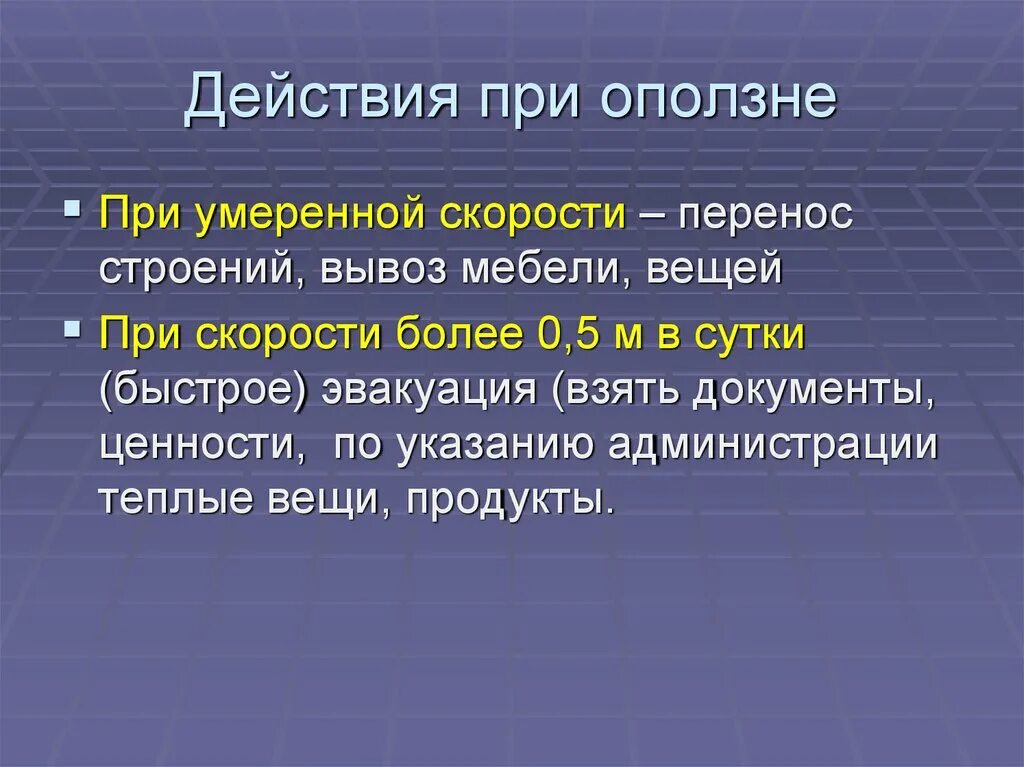 Действия при оползне

▪ При умеренной скорости – перенос строений, вывоз мебели, вещей

▪ При скорости более 0,5 м в сутки (быстрое) эвакуация (взять документы, ценности, по указанию администрации теплые вещи, продукты.